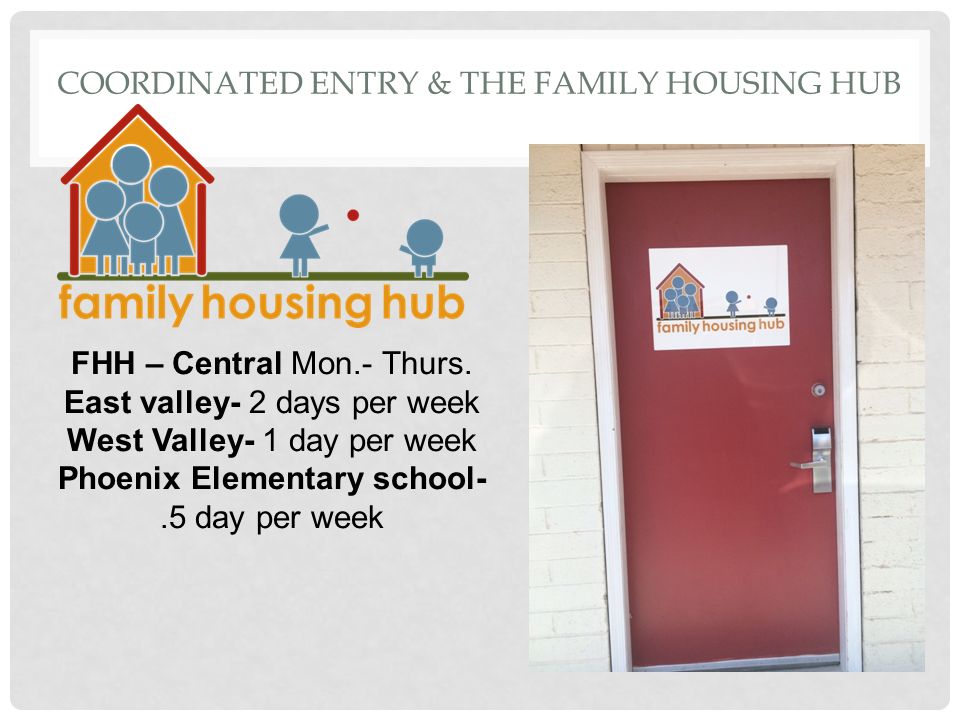 COORDINATED ENTRY & THE FAMILY HOUSING HUB

family housing hub

FHH – Central Mon.- Thurs.
East valley- 2 days per week
West Valley- 1 day per week
Phoenix Elementary school- .5 day per week

family housing hub